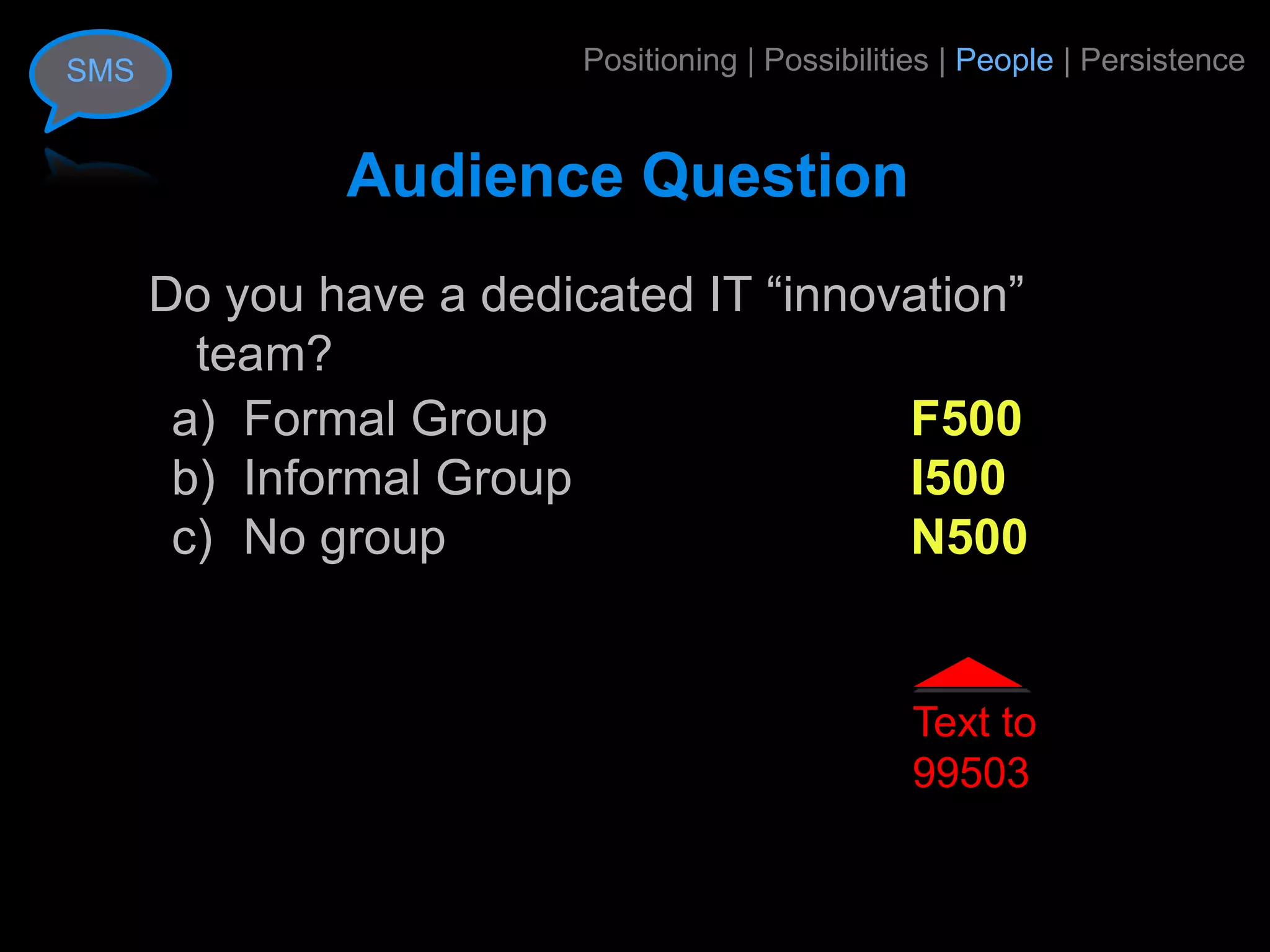 SMS

Positioning | Possibilities | People | Persistence

Audience Question

Do you have a dedicated IT “innovation” team?

a) Formal Group F500
b) Informal Group I500
c) No group N500

Text to 99503